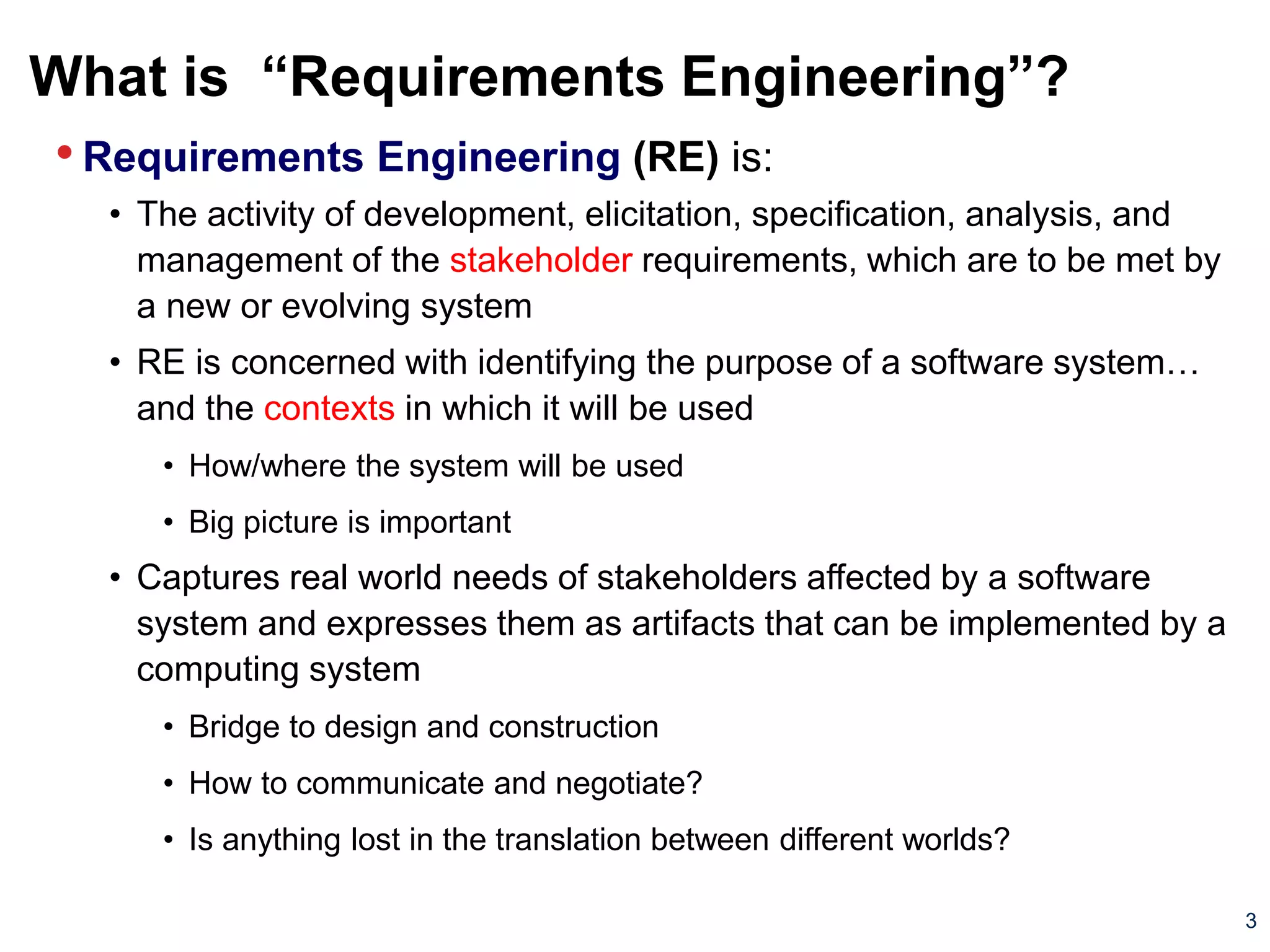 What is “Requirements Engineering”?

• Requirements Engineering (RE) is:

• The activity of development, elicitation, specification, analysis, and management of the stakeholder requirements, which are to be met by a new or evolving system

• RE is concerned with identifying the purpose of a software system… and the contexts in which it will be used

• How/where the system will be used

• Big picture is important

• Captures real world needs of stakeholders affected by a software system and expresses them as artifacts that can be implemented by a computing system

• Bridge to design and construction

• How to communicate and negotiate?

• Is anything lost in the translation between different worlds?

3